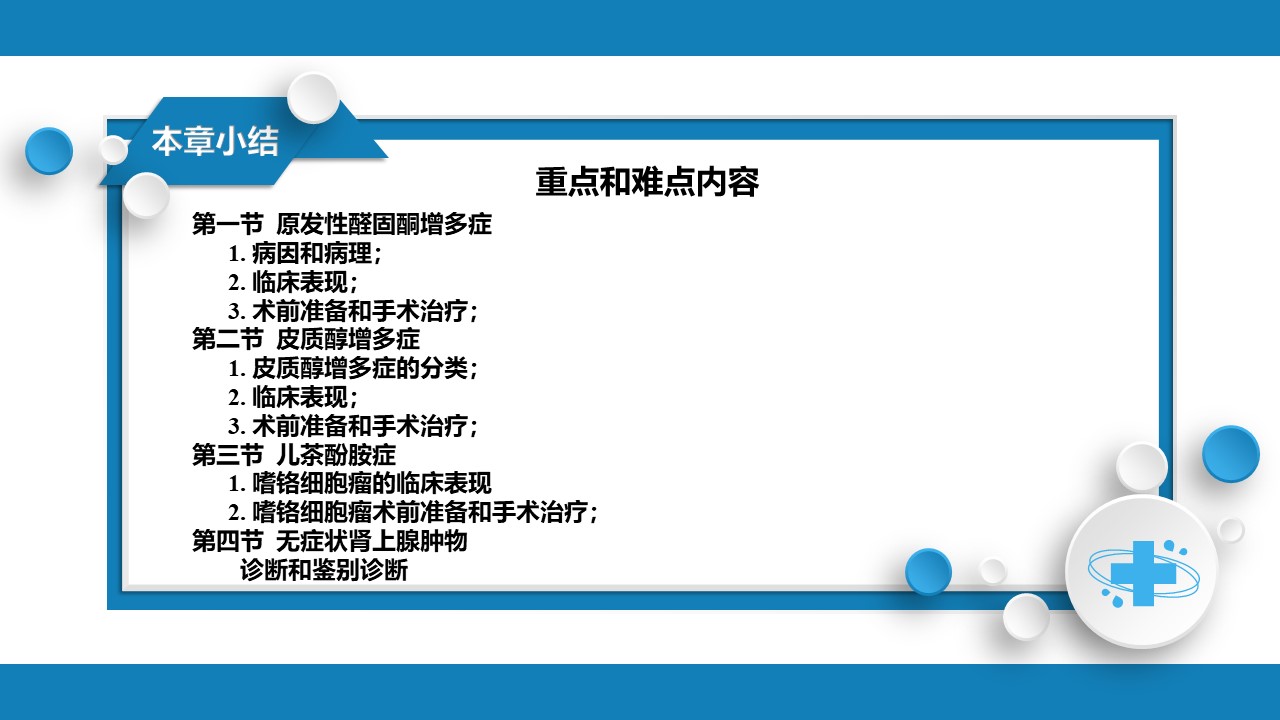 本章小结

重点和难点内容

第一节 原发性醛固酮增多症
1. 病因和病理；
2. 临床表现；
3. 术前准备和手术治疗；
第二节 皮质醇增多症
1. 皮质醇增多症的分类；
2. 临床表现；
3. 术前准备和手术治疗；
第三节 儿茶酚胺症
1. 嗜铬细胞瘤的临床表现
2. 嗜铬细胞瘤术前准备和手术治疗；
第四节 无症状肾上腺肿物
诊断和鉴别诊断